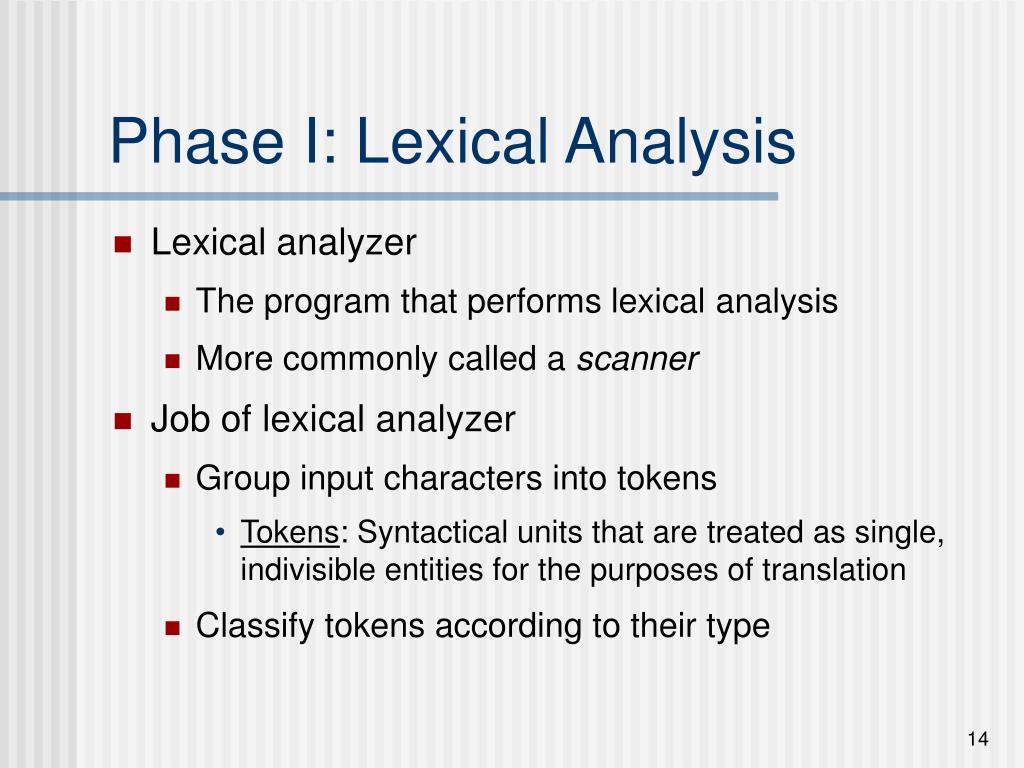 Phase I: Lexical Analysis

Lexical analyzer

The program that performs lexical analysis

More commonly called a scanner

Job of lexical analyzer

Group input characters into tokens

• Tokens: Syntactical units that are treated as single, indivisible entities for the purposes of translation

Classify tokens according to their type

14